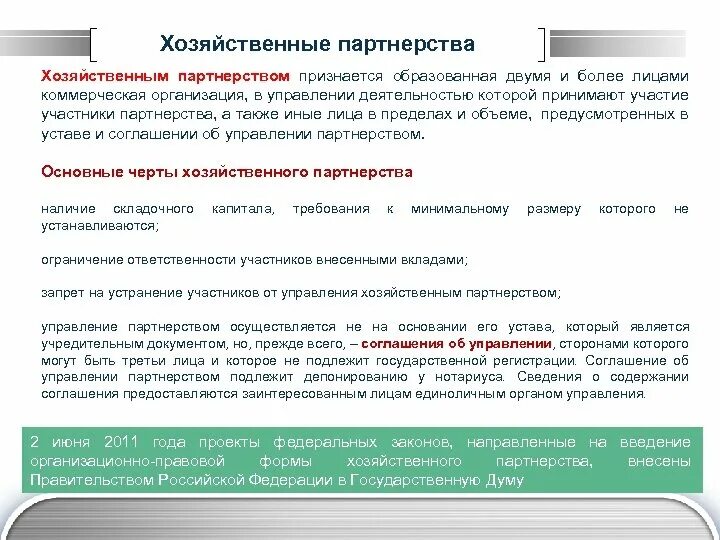 Хозяйственные партнерства

Хозяйственным партнерством признается образованная двумя и более лицами коммерческая организация, в управлении деятельностью которой принимают участие участники партнерства, а также иные лица в пределах и объеме, предусмотренных в уставе и соглашении об управлении партнерством.

Основные черты хозяйственного партнерства

наличие складочного капитала, требования к минимальному размеру которого не устанавливаются;

ограничение ответственности участников внесенными вкладами;

запрет на устранение участников от управления хозяйственным партнерством;

управление партнерством осуществляется не на основании его устава, который является учредительным документом, но, прежде всего, – соглашения об управлении, сторонами которого могут быть третьи лица и которое не подлежит государственной регистрации. Соглашение об управлении партнерством подлежит депонированию у нотариуса. Сведения о содержании соглашения предоставляются заинтересованным лицам единоличным органом управления.

2 июня 2011 года проекты федеральных законов, направленные на введение организационно-правовой формы хозяйственного партнерства, внесены Правительством Российской Федерации в Государственную Думу